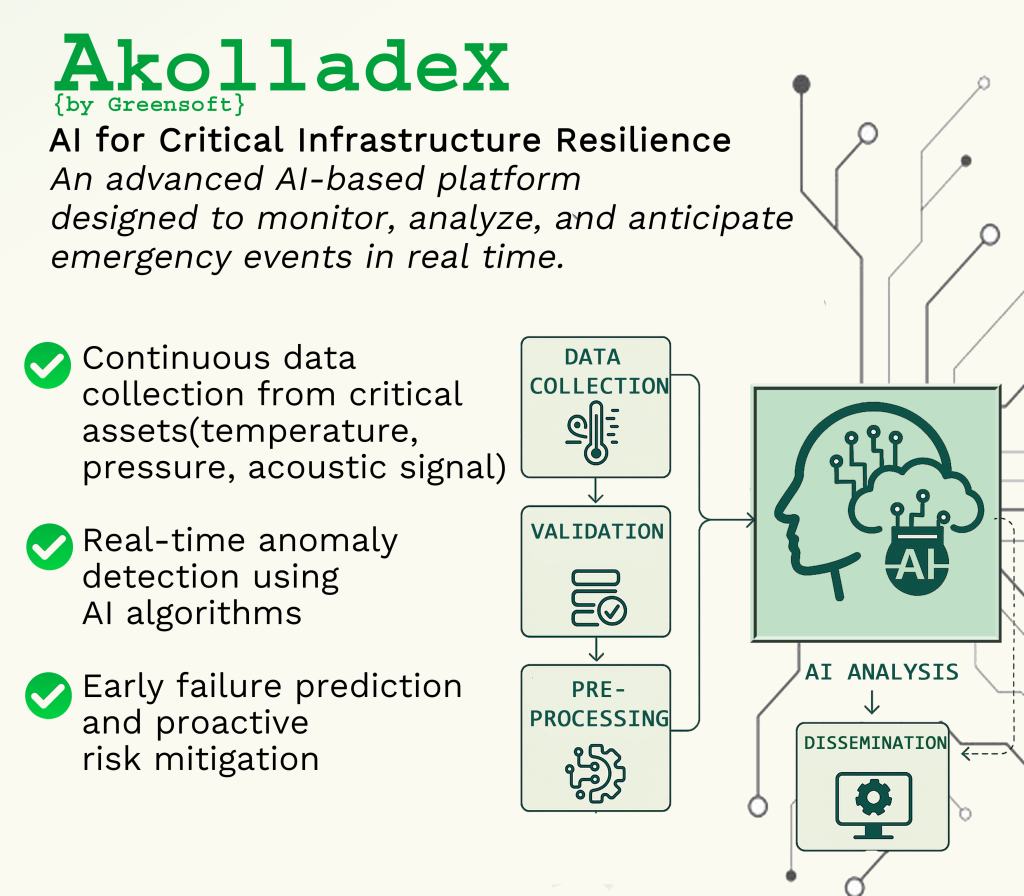 AkolladeX
{by Greensoft}

AI for Critical Infrastructure Resilience

An advanced AI-based platform designed to monitor, analyze, and anticipate emergency events in real time.

Continuous data collection from critical assets(temperature, pressure, acoustic signal)

Real-time anomaly detection using AI algorithms

Early failure prediction and proactive risk mitigation

DATA COLLECTION

VALIDATION

PRE-PROCESSING

AI

AI ANALYSIS

DISSEMINATION